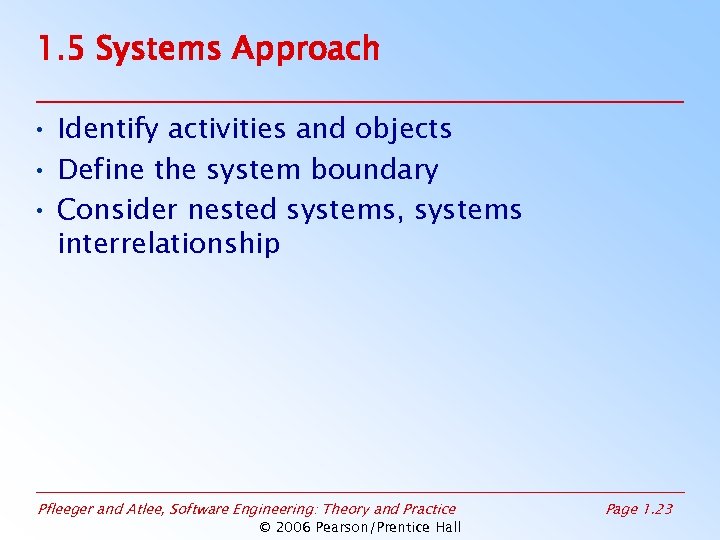 1.5 Systems Approach

• Identify activities and objects
• Define the system boundary
• Consider nested systems, systems interrelationship

Pfleeger and Atlee, Software Engineering: Theory and Practice
Page 1.23
© 2006 Pearson/Prentice Hall